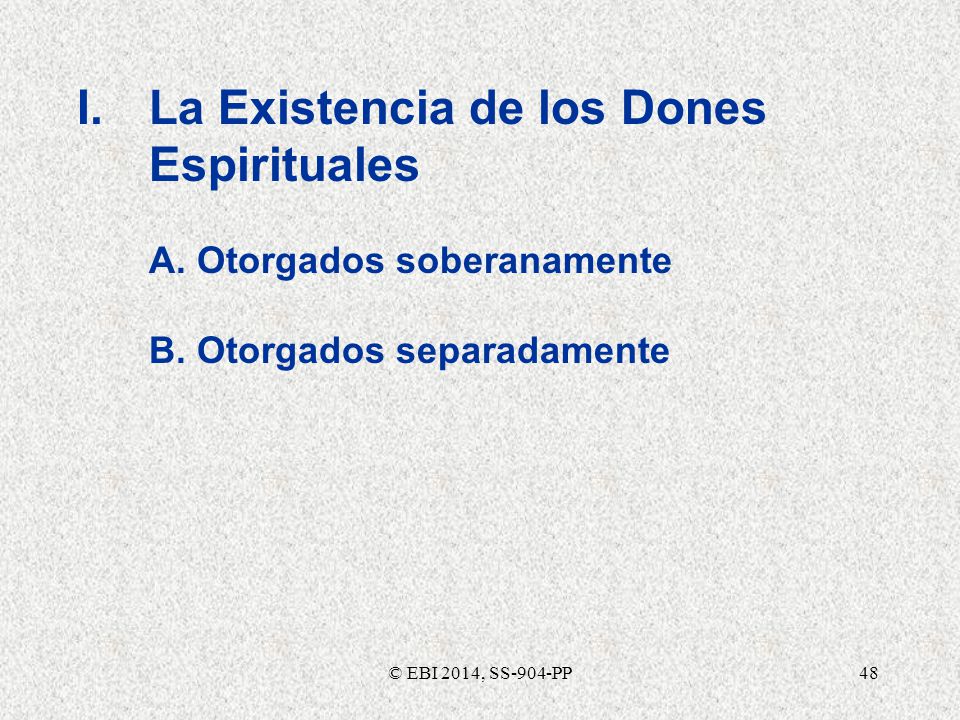 I. La Existencia de los Dones Espirituales

A. Otorgados soberanamente

B. Otorgados separadamente

© EBI 2014, SS-904-PP

48